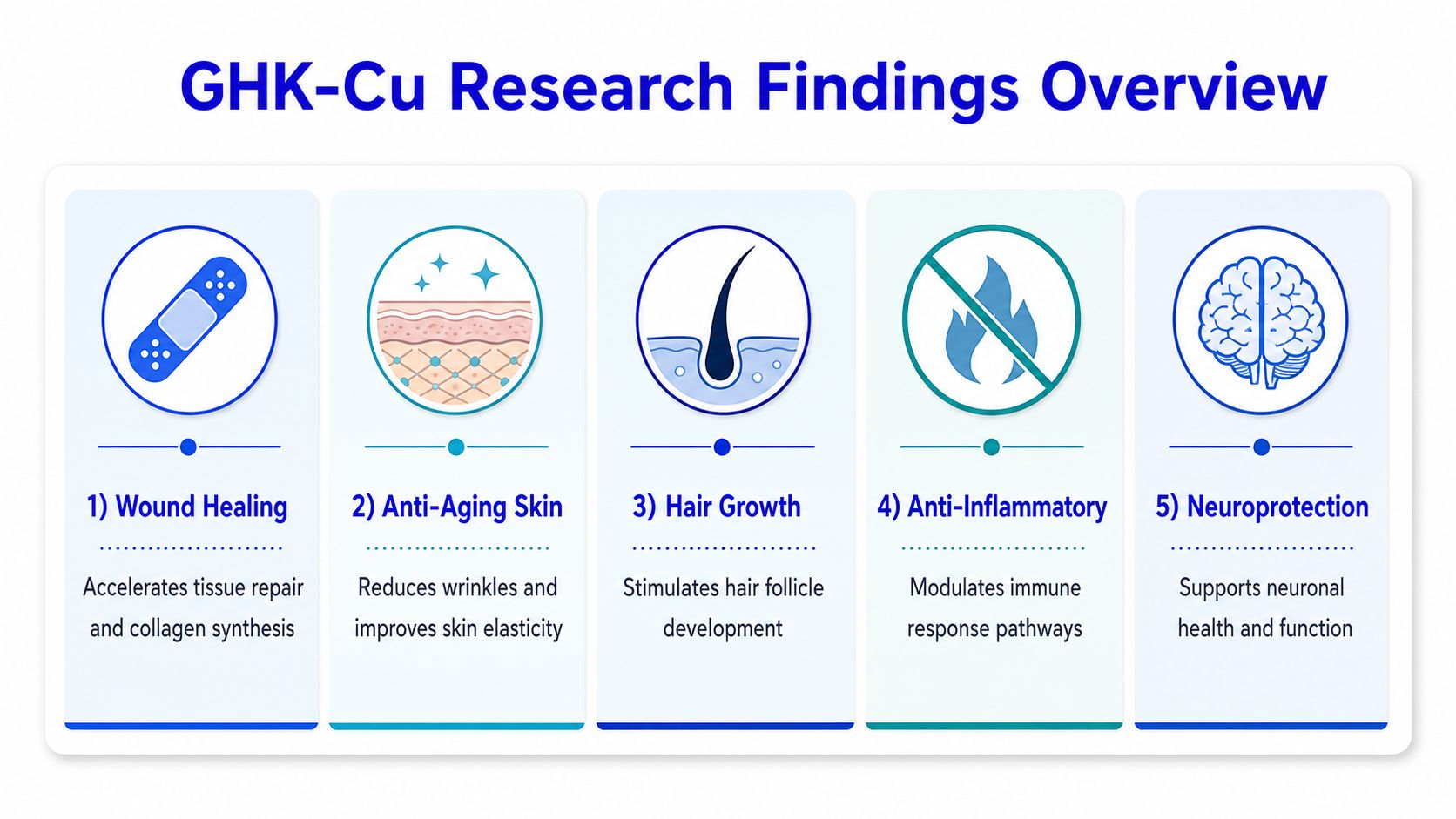 GHK-Cu Research Findings Overview

1) Wound Healing

Accelerates tissue repair and collagen synthesis

2) Anti-Aging Skin

Reduces wrinkles and improves skin elasticity

3) Hair Growth

Stimulates hair follicle development

4) Anti-Inflammatory

Modulates immune response pathways

5) Neuroprotection

Supports neuronal health and function